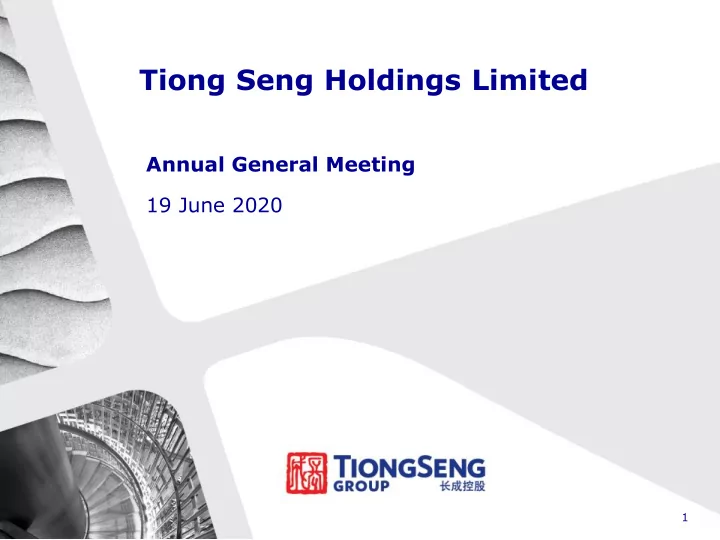 Tiong Seng Holdings Limited

Annual General Meeting

19 June 2020

TIONGSENG GROUP 长成控股

1